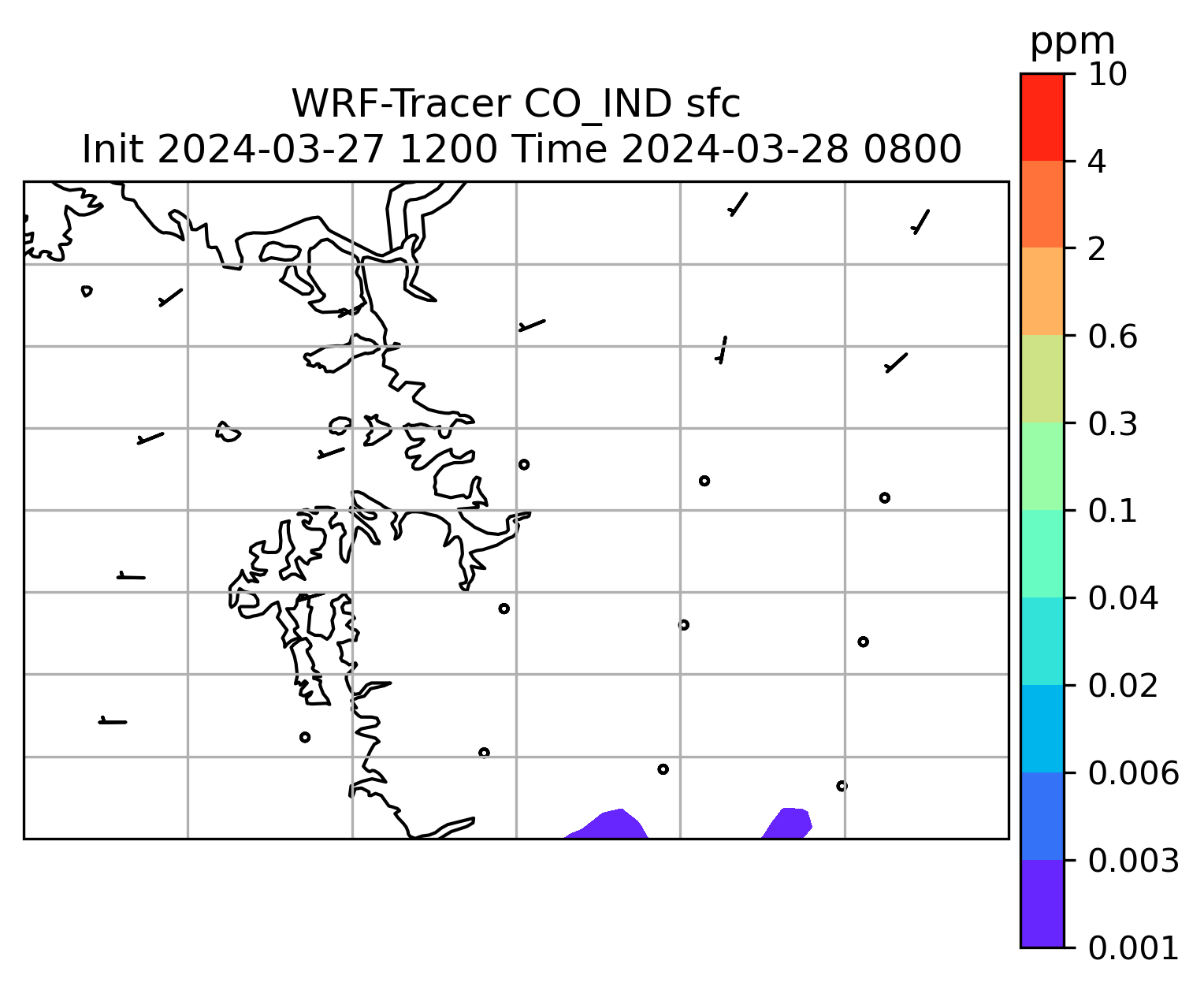 WRF-Tracer CO_IND sfc
Init 2024-03-27 1200 Time 2024-03-28 0800

ppm
10
4
2
0.6
0.3
0.1
0.04
0.02
0.006
0.003
0.001